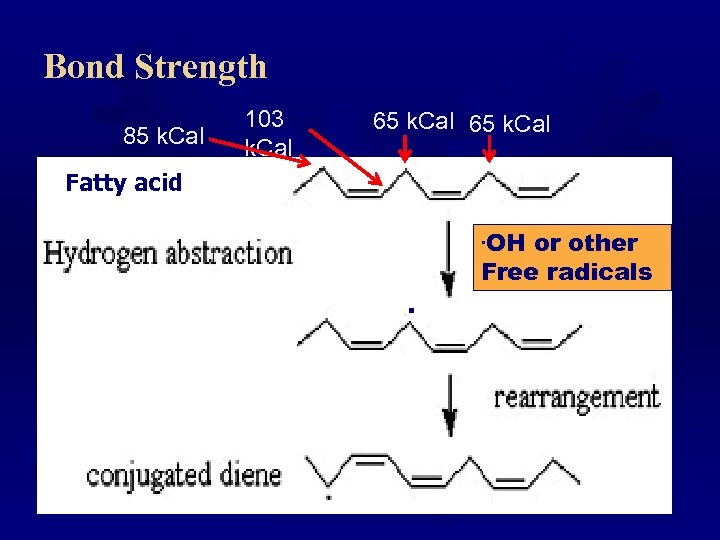 Bond Strength

85 kCal

103 kCal

65 kCal

65 kCal

Fatty acid

Hydrogen abstraction

·OH or other Free radicals

rearrangement

conjugated diene